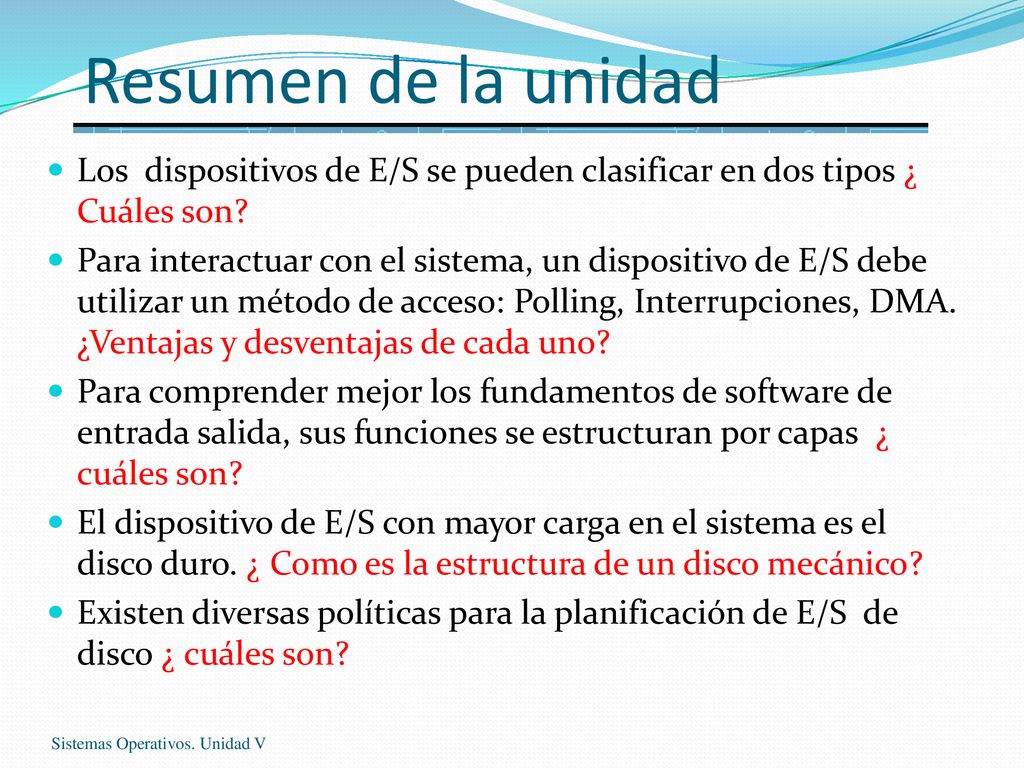 Resumen de la unidad

Los dispositivos de E/S se pueden clasificar en dos tipos ¿ Cuáles son?

Para interactuar con el sistema, un dispositivo de E/S debe utilizar un método de acceso: Polling, Interrupciones, DMA. ¿Ventajas y desventajas de cada uno?

Para comprender mejor los fundamentos de software de entrada salida, sus funciones se estructuran por capas ¿ cuáles son?

El dispositivo de E/S con mayor carga en el sistema es el disco duro. ¿ Como es la estructura de un disco mecánico?

Existen diversas políticas para la planificación de E/S de disco ¿ cuáles son?

Sistemas Operativos. Unidad V